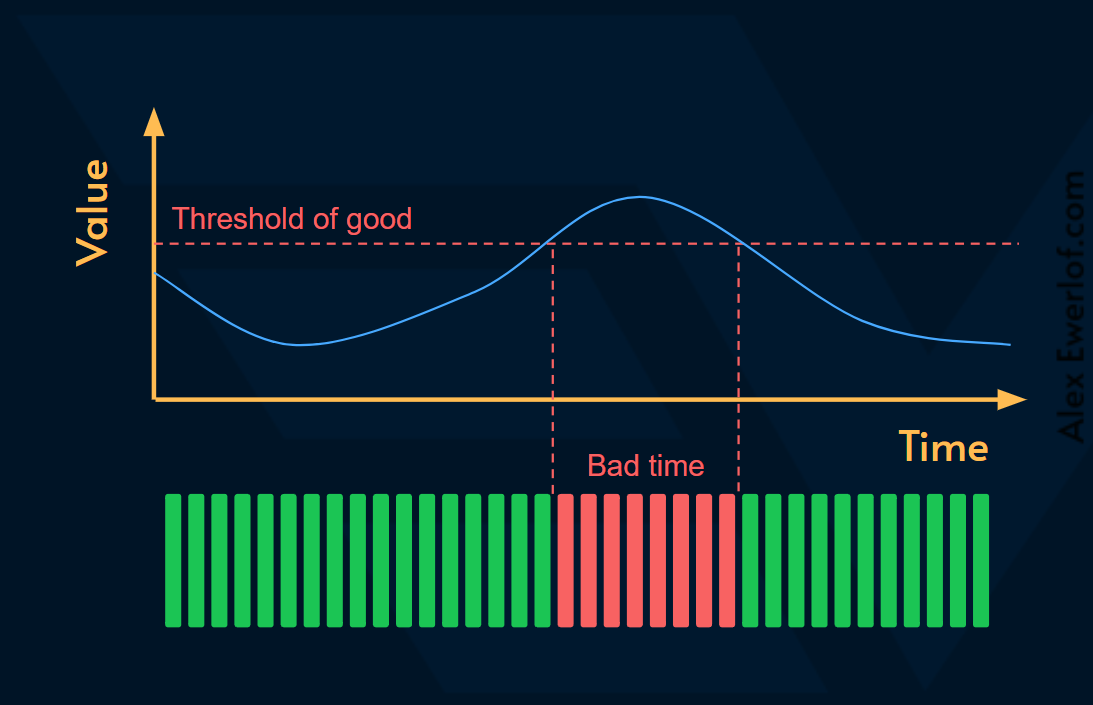 Value

Threshold of good

Time

Bad time

Alex Ewerlof.com